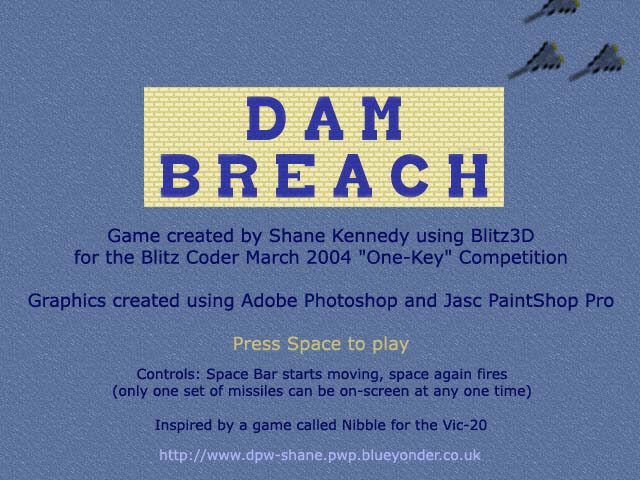 DAM
BREACH

Game created by Shane Kennedy using Blitz3D
for the Blitz Coder March 2004 "One-Key" Competition

Graphics created using Adobe Photoshop and Jasc PaintShop Pro

Press Space to play

Controls: Space Bar starts moving, space again fires
(only one set of missiles can be on-screen at any one time)

Inspired by a game called Nibble for the Vic-20

http://www.dpw-shane.pwp.blueyonder.co.uk